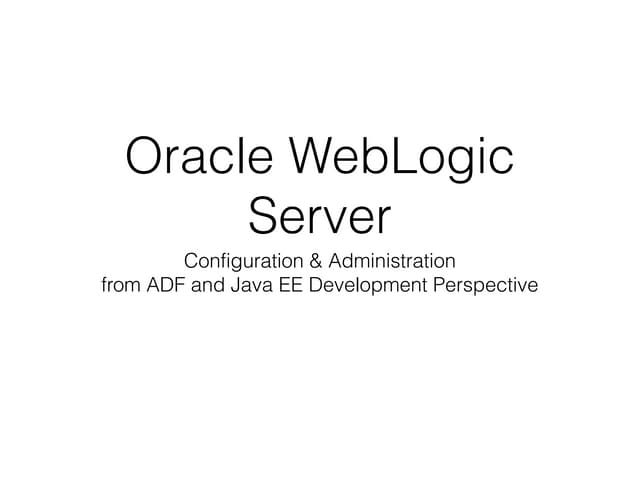 Oracle WebLogic Server

Configuration & Administration
from ADF and Java EE Development Perspective